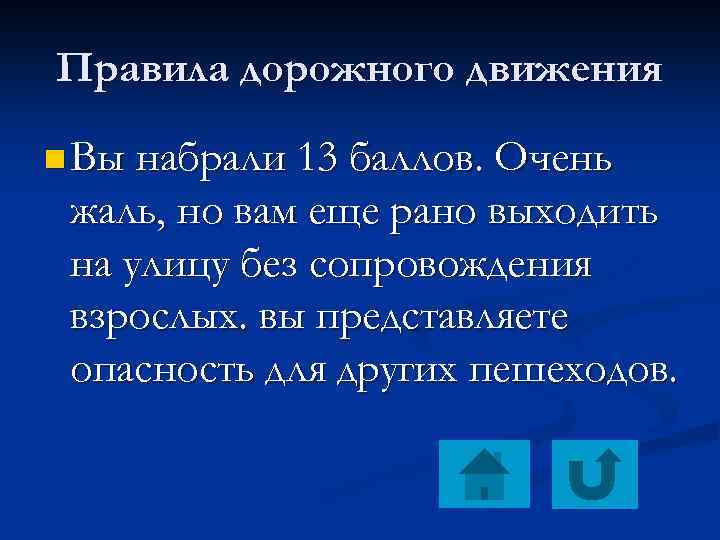 Правила дорожного движения

Вы набрали 13 баллов. Очень жаль, но вам еще рано выходить на улицу без сопровождения взрослых. вы представляете опасность для других пешеходов.